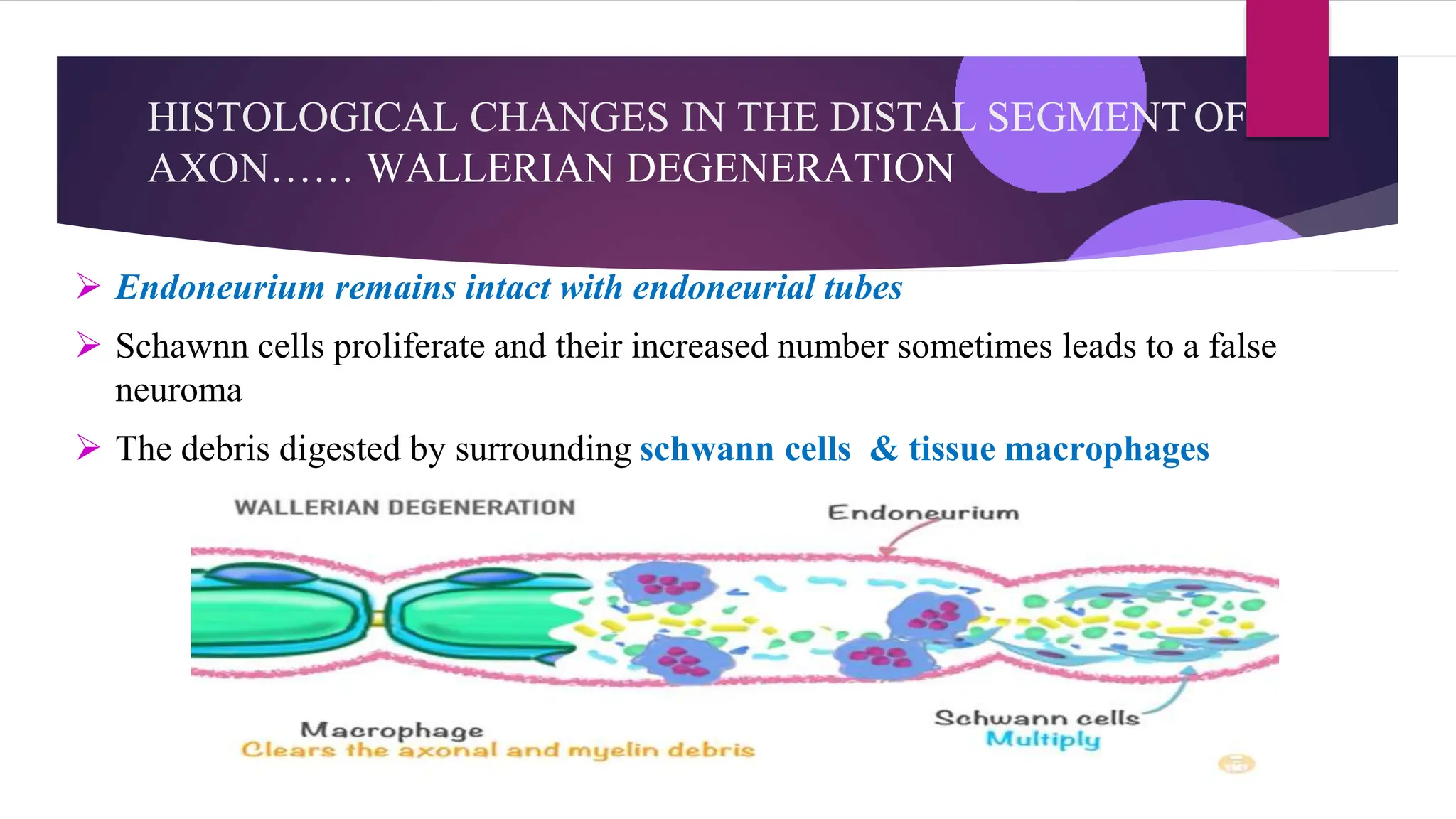 HISTOLOGICAL CHANGES IN THE DISTAL SEGMENT OF AXON…… WALLERIAN DEGENERATION

➢ Endoneurium remains intact with endoneurial tubes

➢ Schawnn cells proliferate and their increased number sometimes leads to a false neuroma

➢ The debris digested by surrounding schwann cells & tissue macrophages

WALLERIAN DEGENERATION

Endoneurium

Macrophage
Clears the axonal and myelin debris

Schwann cells
Multiply